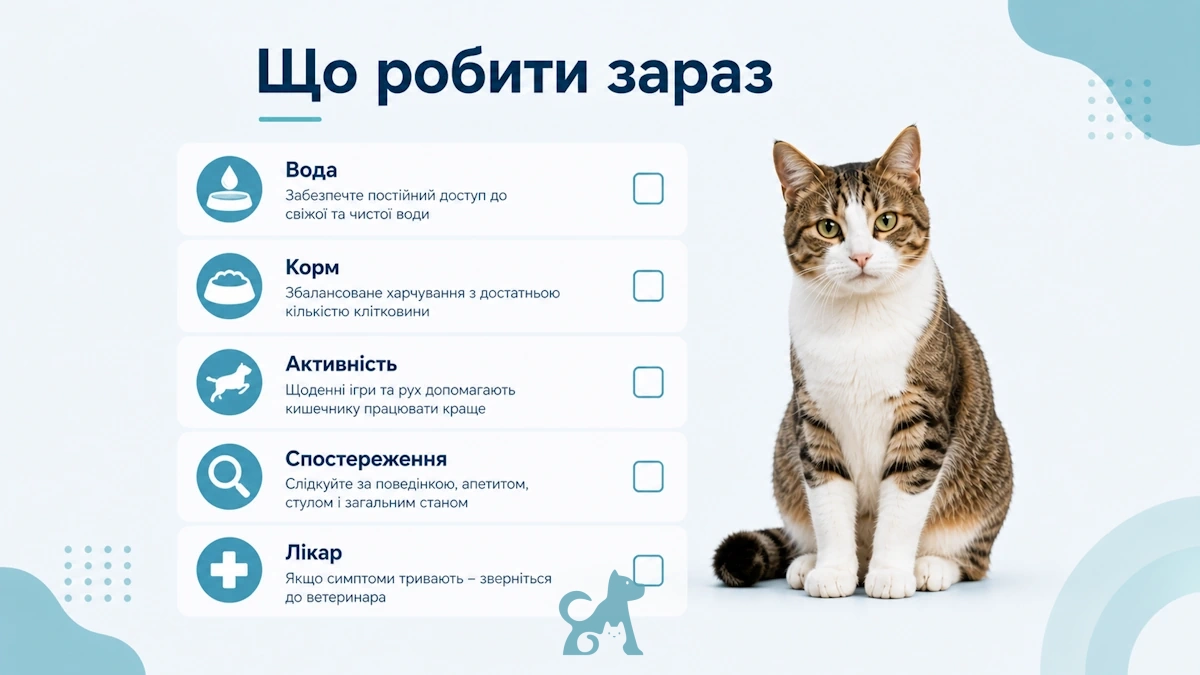 Що робити зараз

Вода
Забезпечте постійний доступ до свіжої та чистої води

Корм
Збалансоване харчування з достатньою кількістю клітковини

Активність
Щоденні ігри та рух допомагають кишечнику працювати краще

Спостереження
Слідкуйте за поведінкою, апетитом, стулом і загальним станом

Лікар
Якщо симптоми тривають – зверніться до ветеринара